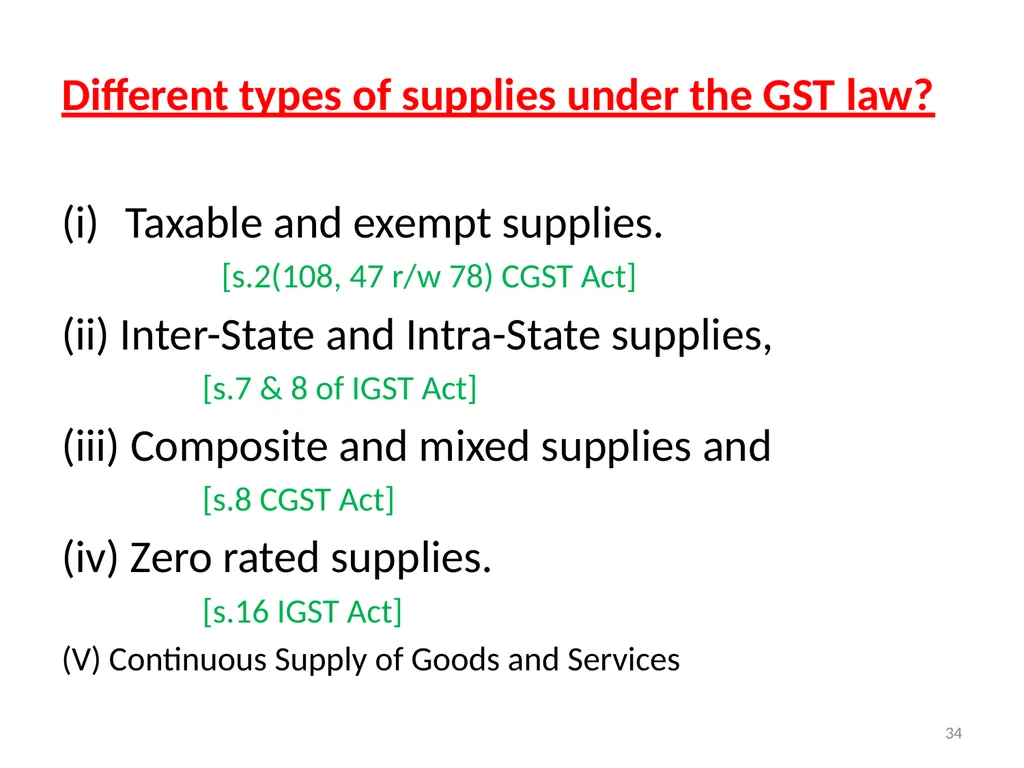 Different types of supplies under the GST law?

(i) Taxable and exempt supplies.
[s.2(108, 47 r/w 78) CGST Act]

(ii) Inter-State and Intra-State supplies,
[s.7 & 8 of IGST Act]

(iii) Composite and mixed supplies and
[s.8 CGST Act]

(iv) Zero rated supplies.
[s.16 IGST Act]

(V) Continuous Supply of Goods and Services

34